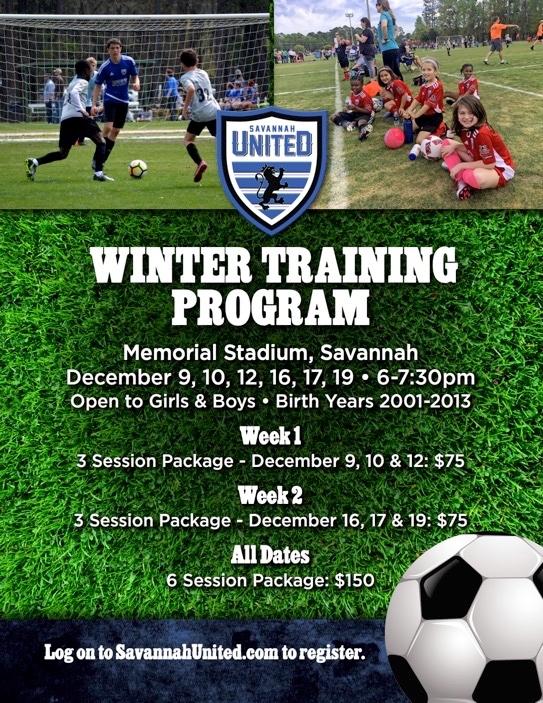 SAVANNAH UNITED

WINTER TRAINING PROGRAM

Memorial Stadium, Savannah
December 9, 10, 12, 16, 17, 19 • 6-7:30pm
Open to Girls & Boys • Birth Years 2001-2013

Week 1
3 Session Package - December 9, 10 & 12: $75

Week 2
3 Session Package - December 16, 17 & 19: $75

All Dates
6 Session Package: $150

Log on to SavannahUnited.com to register.